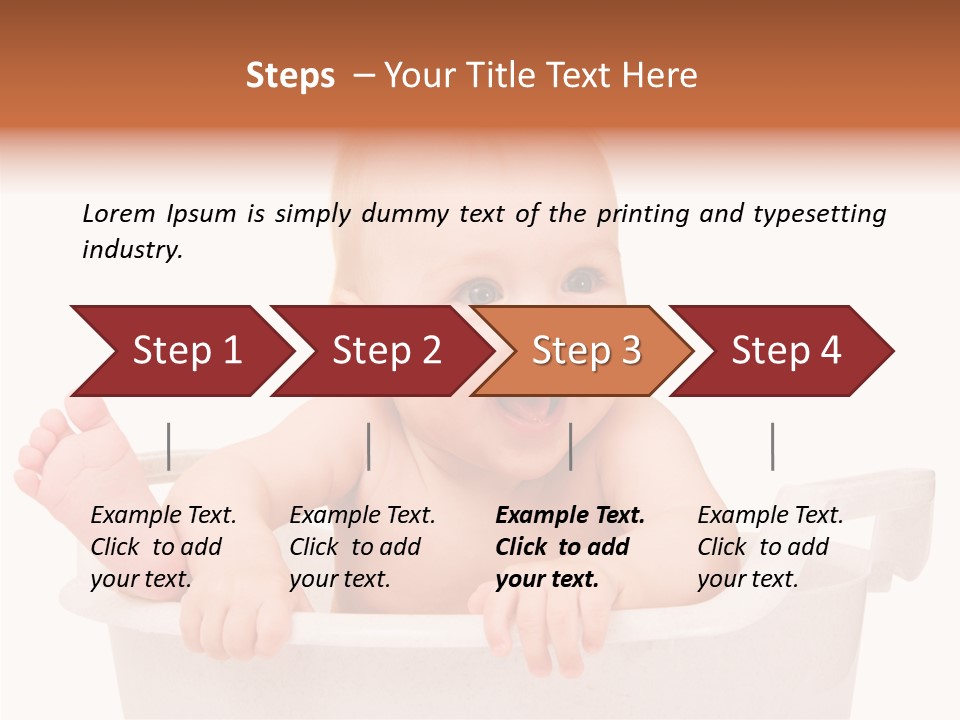 Steps – Your Title Text Here

Lorem Ipsum is simply dummy text of the printing and typesetting industry.

Step 1
Step 2
Step 3
Step 4

Example Text. Click to add your text.

Example Text. Click to add your text.

Example Text. Click to add your text.

Example Text. Click to add your text.